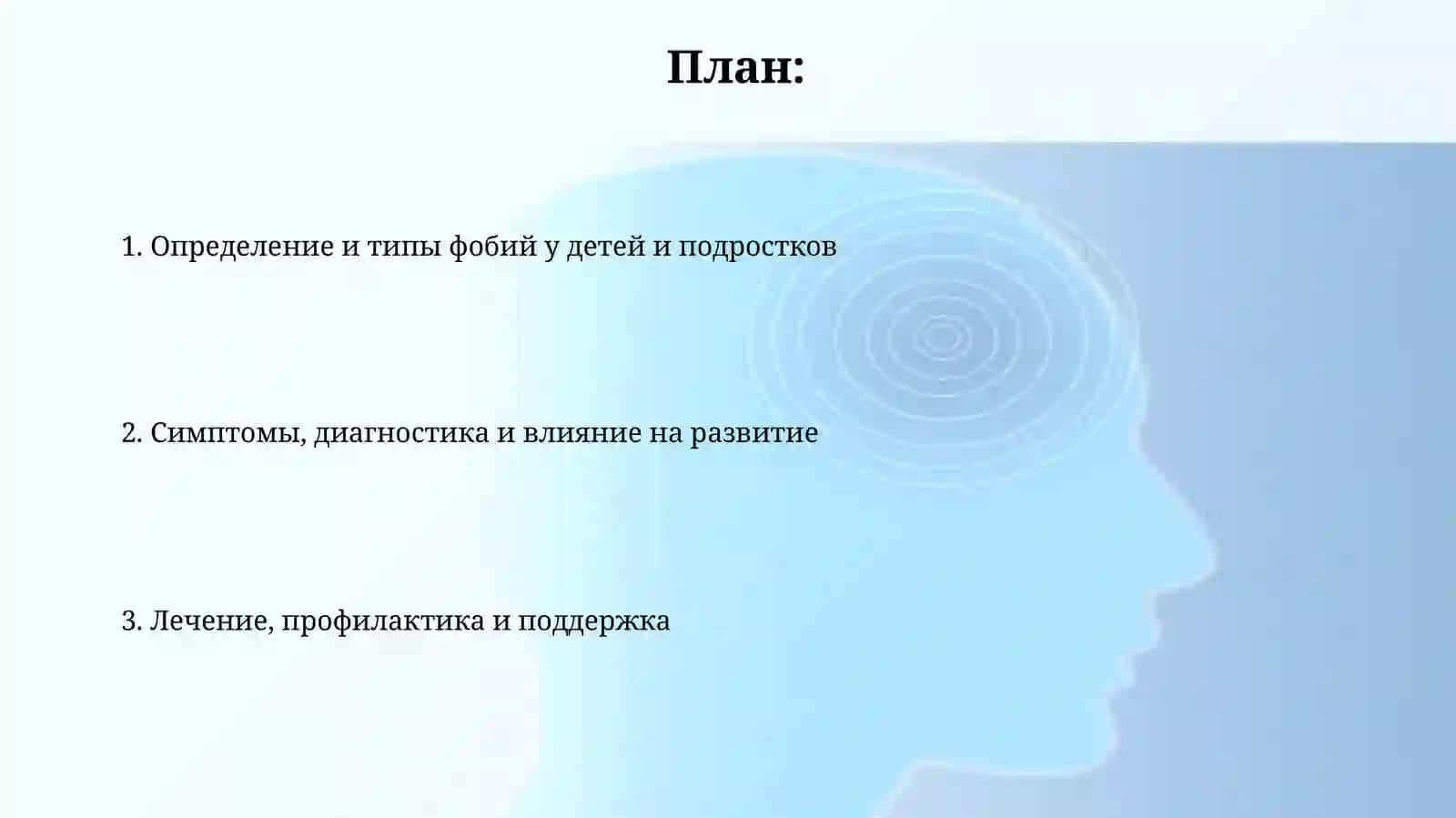 План:

1. Определение и типы фобий у детей и подростков

2. Симптомы, диагностика и влияние на развитие

3. Лечение, профилактика и поддержка